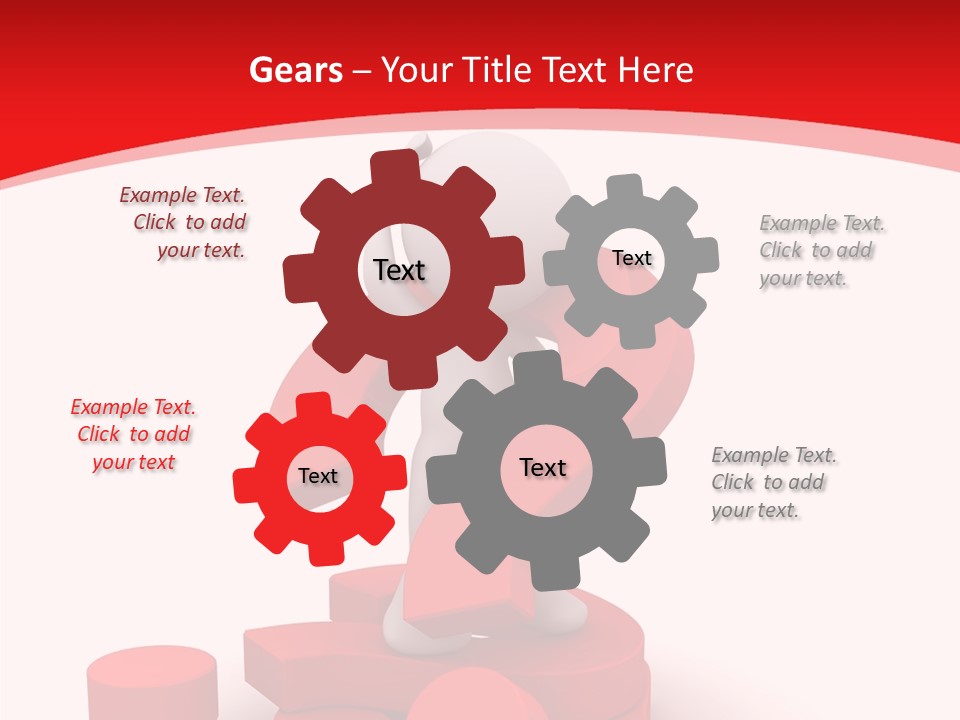 Gears – Your Title Text Here

Example Text. Click to add your text.

Text

Text

Example Text. Click to add your text.

Example Text. Click to add your text

Text

Text

Example Text. Click to add your text.